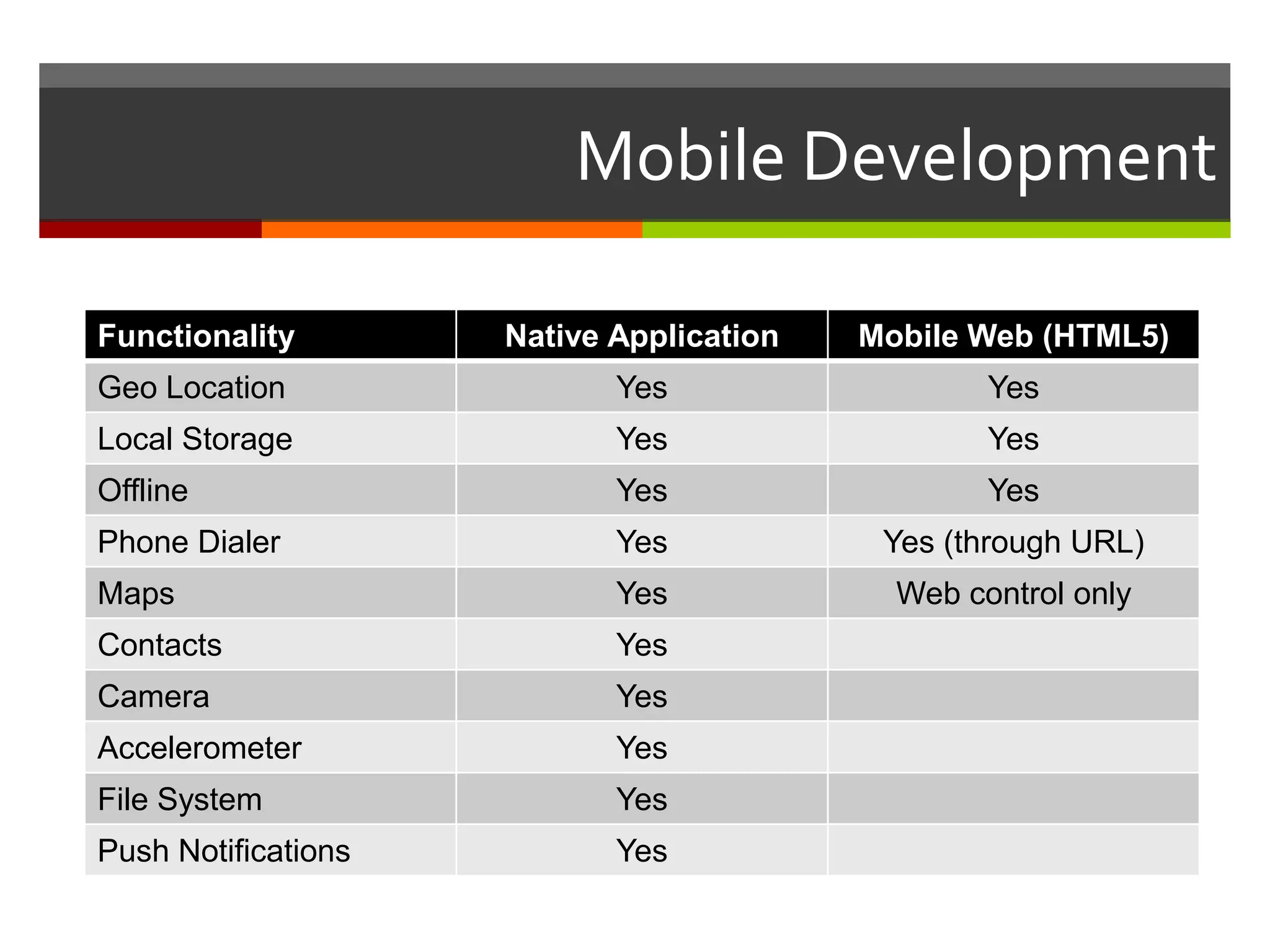 Mobile Development

| Functionality | Native Application | Mobile Web (HTML5) |
|---|---|---|
| Geo Location | Yes | Yes |
| Local Storage | Yes | Yes |
| Offline | Yes | Yes |
| Phone Dialer | Yes | Yes (through URL) |
| Maps | Yes | Web control only |
| Contacts | Yes | |
| Camera | Yes | |
| Accelerometer | Yes | |
| File System | Yes | |
| Push Notifications | Yes | |